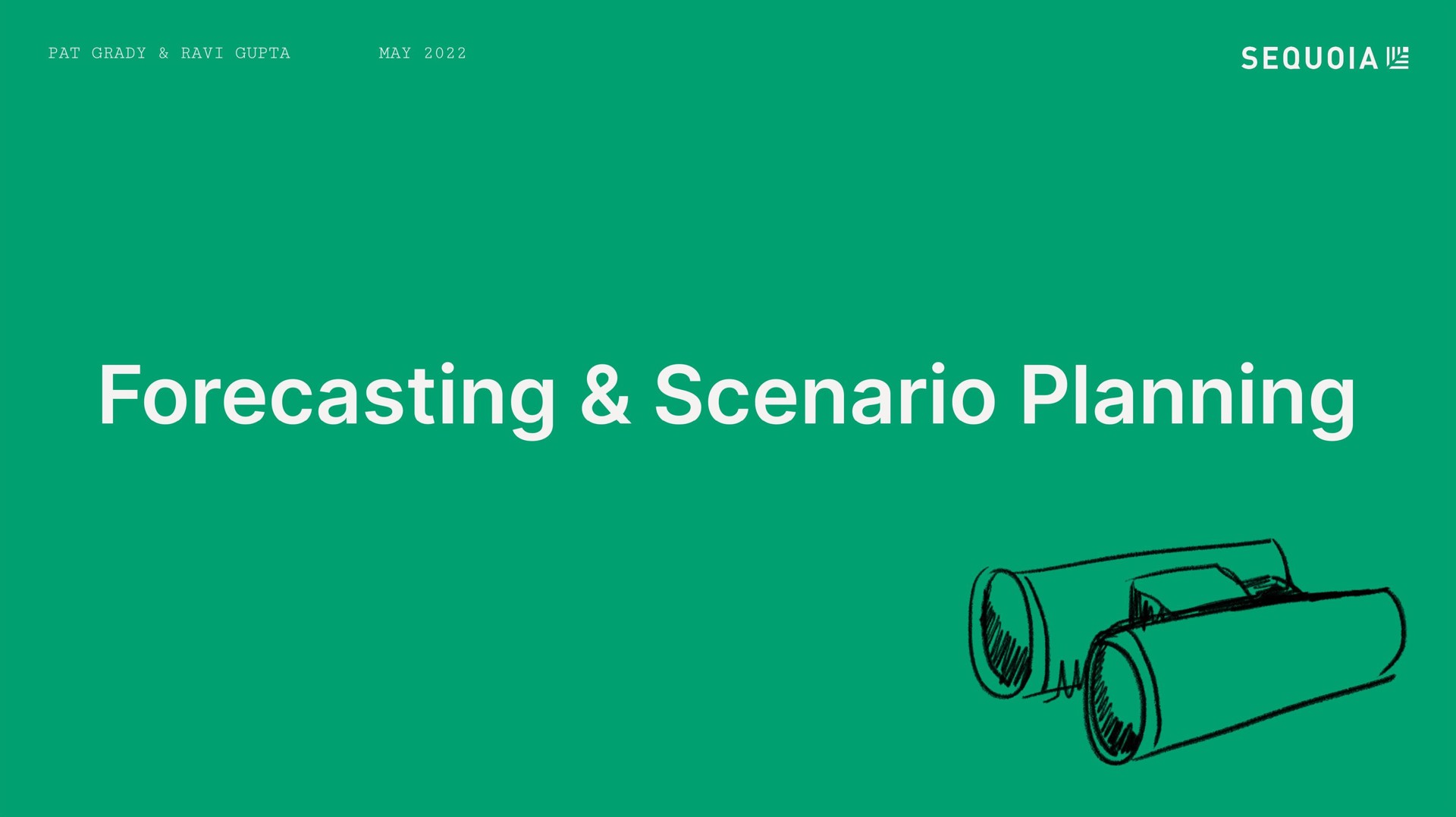 PAT GRADY & RAVI GUPTA MAY 2022

SEQUOIA

Forecasting & Scenario Planning